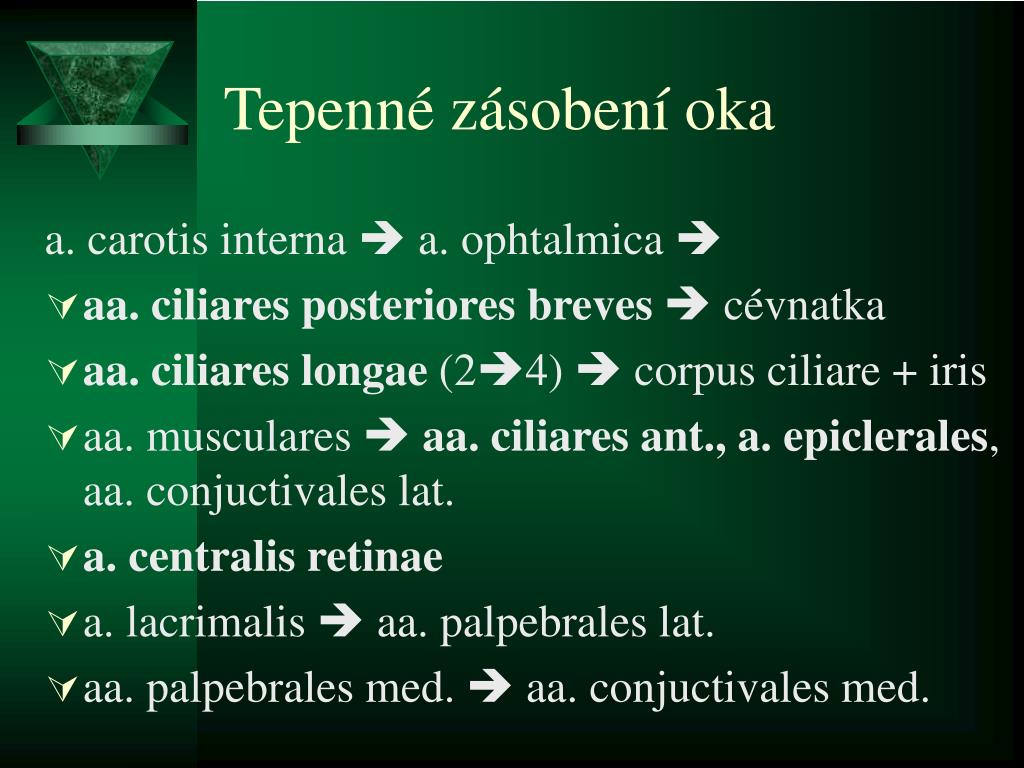 Tepenné zásobení oka

a. carotis interna ➔ a. ophtalmica ➔

aa. ciliares posteriores breves ➔ cévnatka

aa. ciliares longae (2➔4) ➔ corpus ciliare + iris

aa. musculares ➔ aa. ciliares ant., a. epiclerales, aa. conjuctivales lat.

a. centralis retinae

a. lacrimalis ➔ aa. palpebrales lat.

aa. palpebrales med. ➔ aa. conjuctivales med.